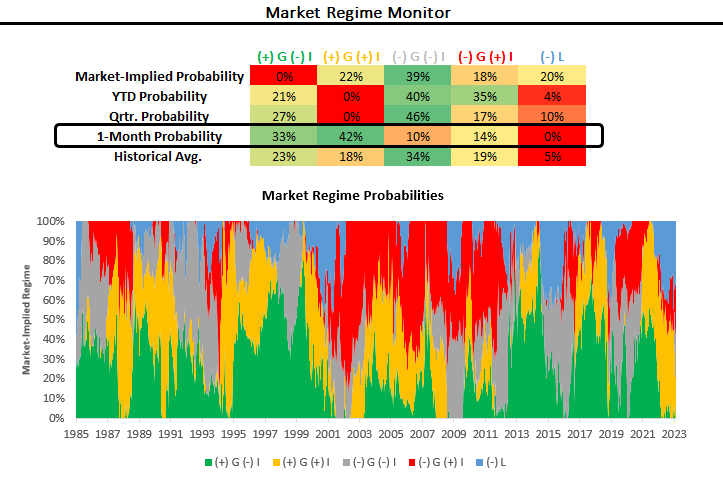 Market Regime Monitor

| | (+) G (-) I | (+) G (+) I | (-) G (-) I | (-) G (+) I | (-) L |
|---|---|---|---|---|---|
| Market-Implied Probability | 0% | 22% | 39% | 18% | 20% |
| YTD Probability | 21% | 0% | 40% | 35% | 4% |
| Qrtr. Probability | 27% | 0% | 46% | 17% | 10% |
| 1-Month Probability | 33% | 42% | 10% | 14% | 0% |
| Historical Avg. | 23% | 18% | 34% | 19% | 5% |

Market Regime Probabilities

Market-Implied Regime

100%
90%
80%
70%
60%
50%
40%
30%
20%
10%
0%

1985 1987 1989 1991 1993 1995 1997 1999 2001 2003 2005 2007 2009 2011 2013 2015 2017 2019 2021 2023

(+) G (-) I (+) G (+) I (-) G (-) I (-) G (+) I (-) L